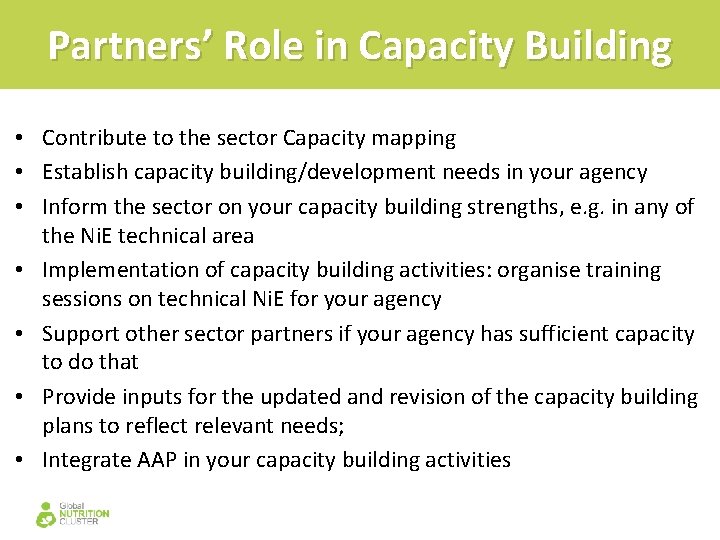 Partners' Role in Capacity Building

• Contribute to the sector Capacity mapping
• Establish capacity building/development needs in your agency
• Inform the sector on your capacity building strengths, e.g. in any of the NiE technical area
• Implementation of capacity building activities: organise training sessions on technical NiE for your agency
• Support other sector partners if your agency has sufficient capacity to do that
• Provide inputs for the updated and revision of the capacity building plans to reflect relevant needs;
• Integrate AAP in your capacity building activities

Global NUTRITION CLUSTER